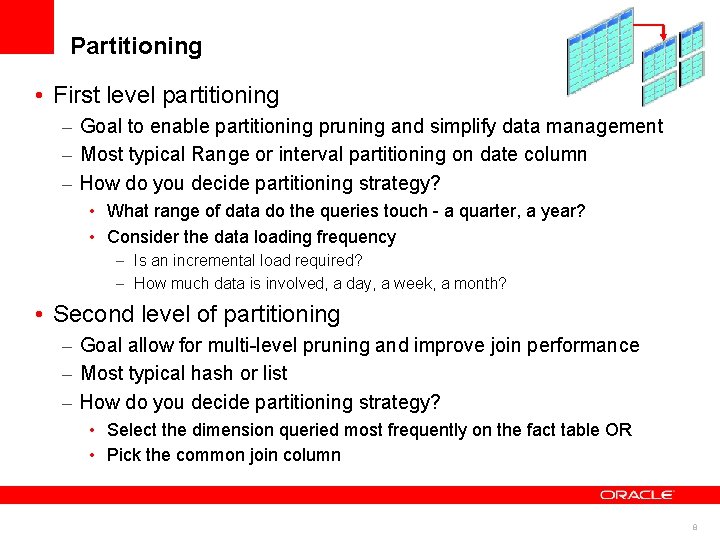 Partitioning

• First level partitioning
- Goal to enable partitioning pruning and simplify data management
- Most typical Range or interval partitioning on date column
- How do you decide partitioning strategy?
• What range of data do the queries touch - a quarter, a year?
• Consider the data loading frequency
- Is an incremental load required?
- How much data is involved, a day, a week, a month?

• Second level of partitioning
- Goal allow for multi-level pruning and improve join performance
- Most typical hash or list
- How do you decide partitioning strategy?
• Select the dimension queried most frequently on the fact table OR
• Pick the common join column

ORACLE

8